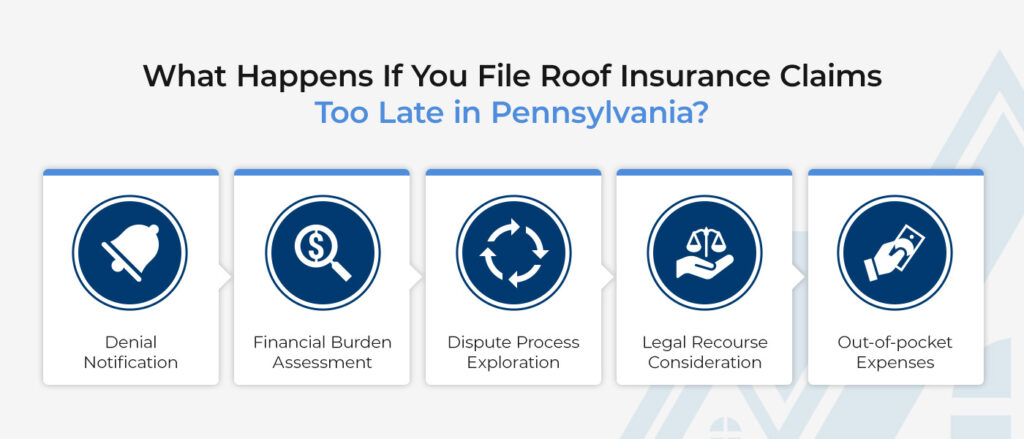 What Happens If You File Roof Insurance Claims Too Late in Pennsylvania?

Denial Notification

Financial Burden Assessment

Dispute Process Exploration

Legal Recourse Consideration

Out-of-pocket Expenses